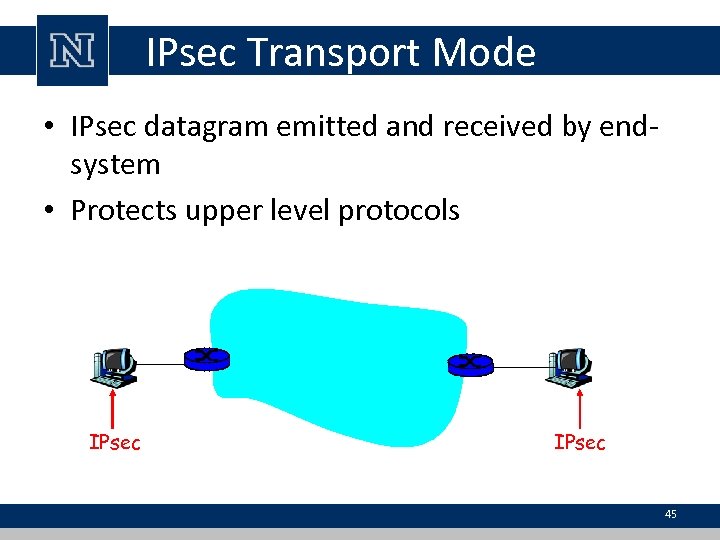 N

IPsec Transport Mode

• IPsec datagram emitted and received by end-system
• Protects upper level protocols

IPsec

IPsec

45